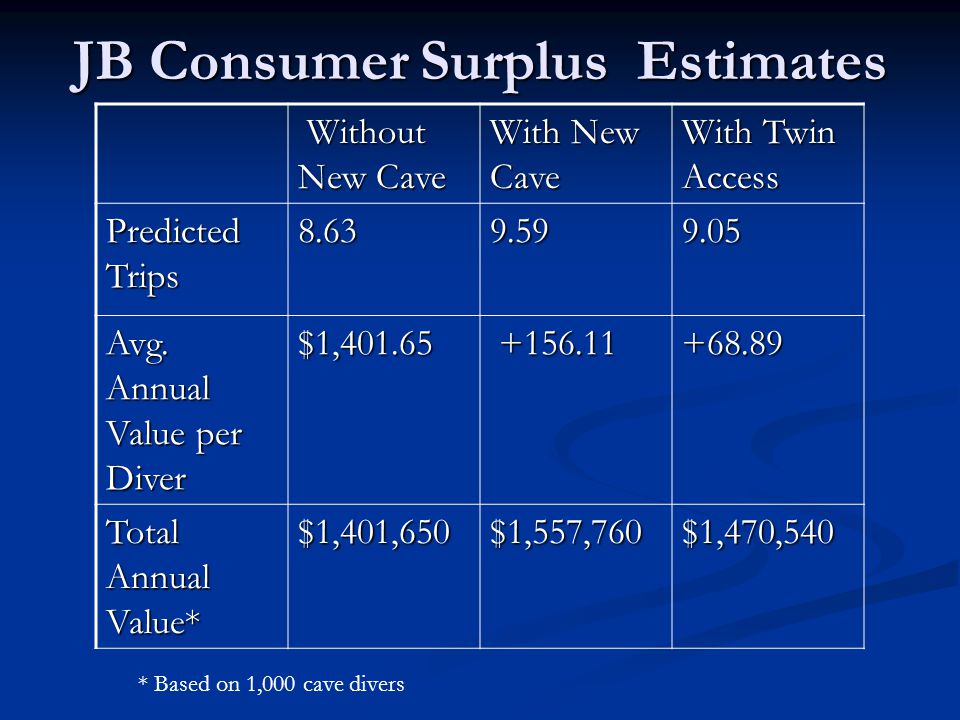 JB Consumer Surplus Estimates

|  | Without New Cave | With New Cave | With Twin Access |
|---|---|---|---|
| Predicted Trips | 8.63 | 9.59 | 9.05 |
| Avg. Annual Value per Diver | \$1,401.65 | +156.11 | +68.89 |
| Total Annual Value* | \$1,401,650 | \$1,557,760 | \$1,470,540 |

* Based on 1,000 cave divers